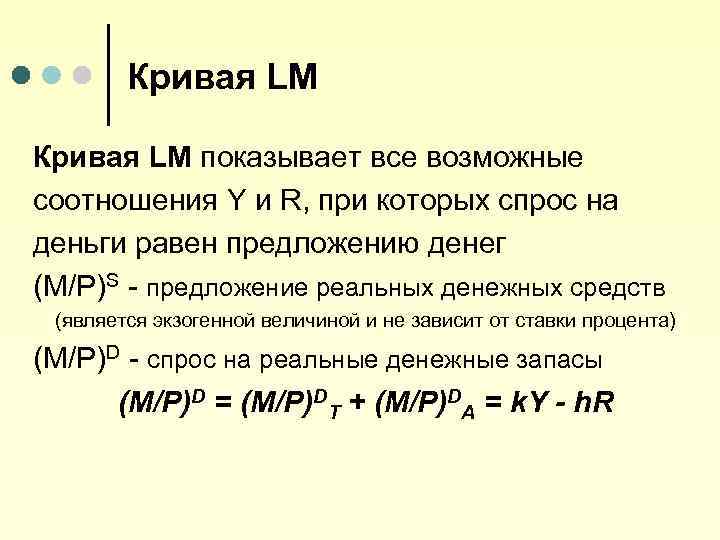 Кривая LM

Кривая LM показывает все возможные соотношения Y и R, при которых спрос на деньги равен предложению денег

$(M/P)^S$ - предложение реальных денежных средств (является экзогенной величиной и не зависит от ставки процента)

$(M/P)^D$ - спрос на реальные денежные запасы

$(M/P)^D = (M/P)^D{}_T + (M/P)^D{}_A = kY - hR$